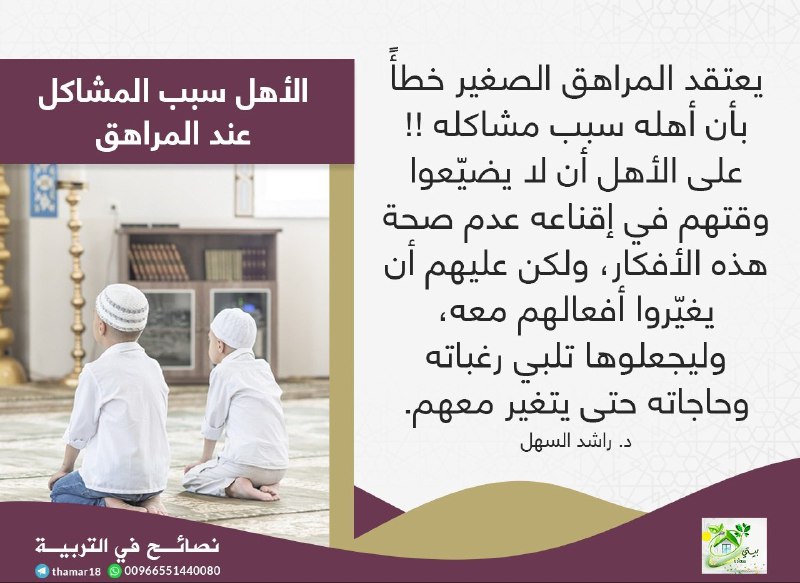 الأهل سبب المشاكل عند المراهق

يعتقد المراهق الصغير خطأً بأن أهله سبب مشاكله !! على الأهل أن لا يضيّعوا وقتهم في إقناعه عدم صحة هذه الأفكار، ولكن عليهم أن يغيّروا أفعالهم معه، وليجعلوها تلبي رغباته وحاجاته حتى يتغير معهم.

د. راشد السهل

نصائح في التربية

thamar18 00966551440080

بيتي